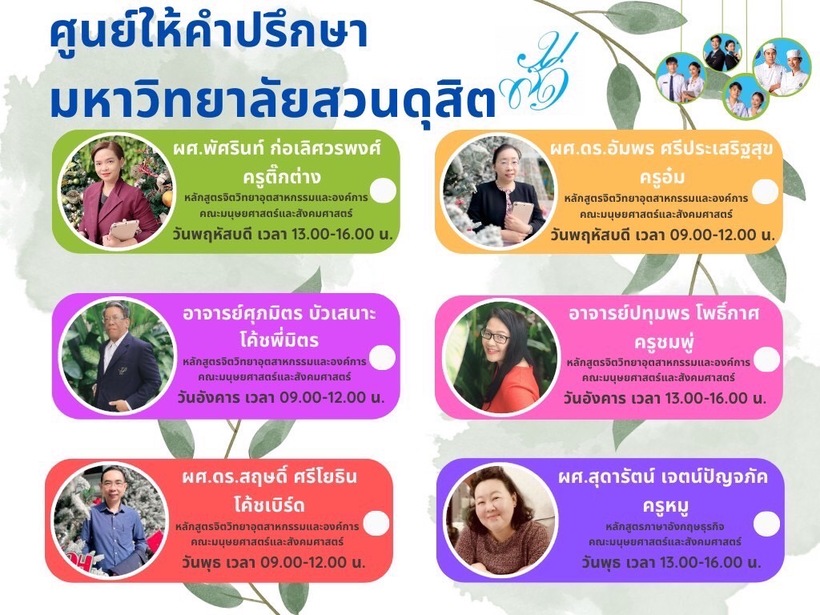 ศูนย์ให้คำปรึกษา
มหาวิทยาลัยสวนดุสิต

ผศ.พัศรินท์ ก่อเลิศวรพงศ์
ครูติ๊กต่าง
หลักสูตรจิตวิทยาอุตสาหกรรมและองค์การ
คณะมนุษยศาสตร์และสังคมศาสตร์
วันพฤหัสบดี เวลา 13.00-16.00 น.

ผศ.ดร.อัมพร ศรีประเสริฐสุข
ครูอ๋ม
หลักสูตรจิตวิทยาอุตสาหกรรมและองค์การ
คณะมนุษยศาสตร์และสังคมศาสตร์
วันพฤหัสบดี เวลา 09.00-12.00 น.

อาจารย์ศุภมิตร บัวเสนาะ
โค้ชพี่มิตร
หลักสูตรจิตวิทยาอุตสาหกรรมและองค์การ
คณะมนุษยศาสตร์และสังคมศาสตร์
วันอังคาร เวลา 09.00-12.00 น.

อาจารย์ปทุมพร โพธิ์กาศ
ครูชมพู่
หลักสูตรจิตวิทยาอุตสาหกรรมและองค์การ
คณะมนุษยศาสตร์และสังคมศาสตร์
วันอังคาร เวลา 13.00-16.00 น.

ผศ.ดร.สฤษดิ์ ศรีโยธิน
โค้ชเบิร์ด
หลักสูตรจิตวิทยาอุตสาหกรรมและองค์การ
คณะมนุษยศาสตร์และสังคมศาสตร์
วันพุธ เวลา 09.00-12.00 น.

ผศ.สุดารัตน์ เจตน์ปัญจภัค
ครูหมู
หลักสูตรภาษาอังกฤษธุรกิจ
คณะมนุษยศาสตร์และสังคมศาสตร์
วันพุธ เวลา 13.00-16.00 น.